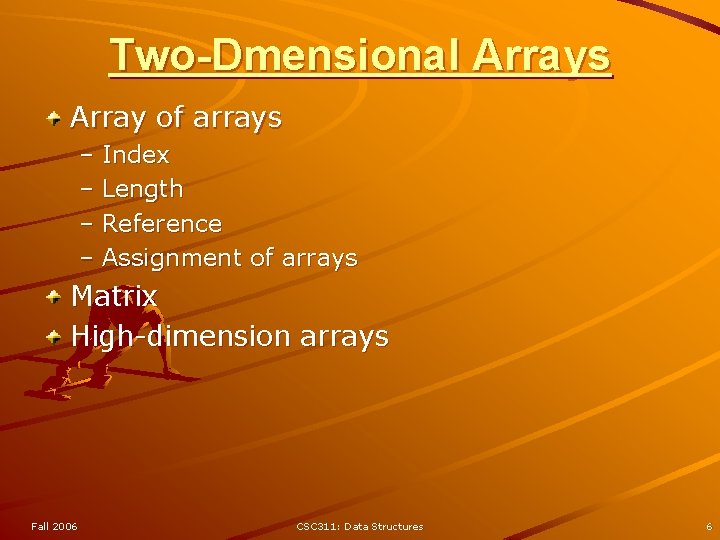 Two-Dmensional Arrays

Array of arrays
– Index
– Length
– Reference
– Assignment of arrays

Matrix

High-dimension arrays

Fall 2006

CSC311: Data Structures

6